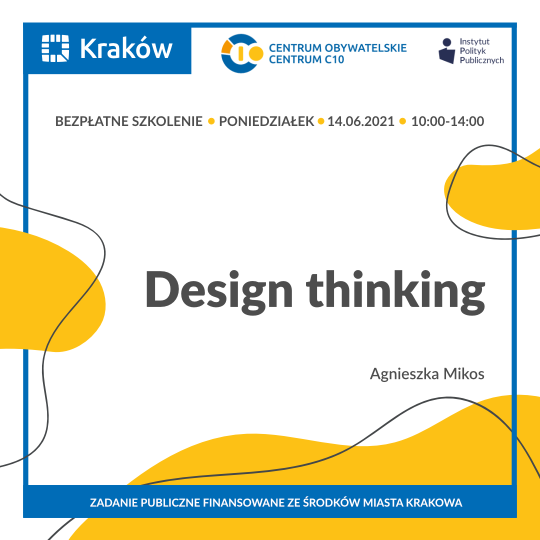 Kraków

CENTRUM OBYWATELSKIE
CENTRUM C10

Instytut
Polityk
Publicznych

BEZPŁATNE SZKOLENIE • PONIEDZIAŁEK • 14.06.2021 • 10:00-14:00

Design thinking

Agnieszka Mikos

ZADANIE PUBLICZNE FINANSOWANE ZE ŚRODKÓW MIASTA KRAKOWA